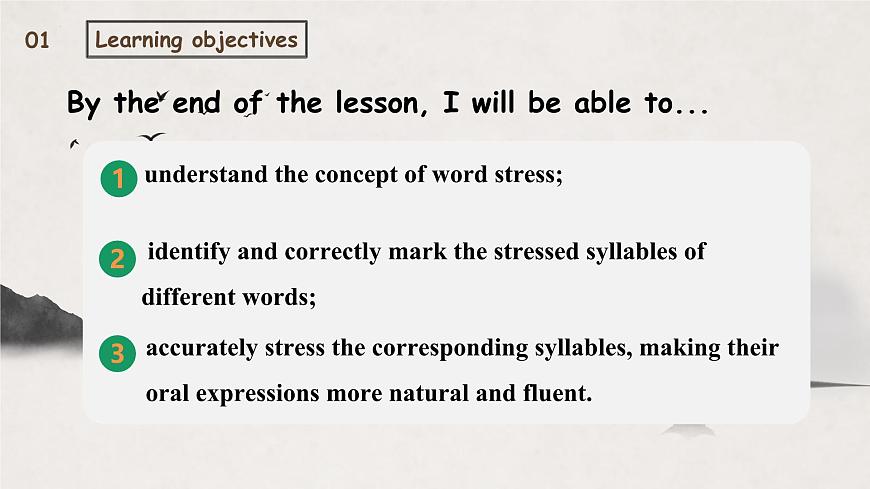 01 Learning objectives

By the end of the lesson, I will be able to...

1 understand the concept of word stress;

2 identify and correctly mark the stressed syllables of different words;

3 accurately stress the corresponding syllables, making their oral expressions more natural and fluent.